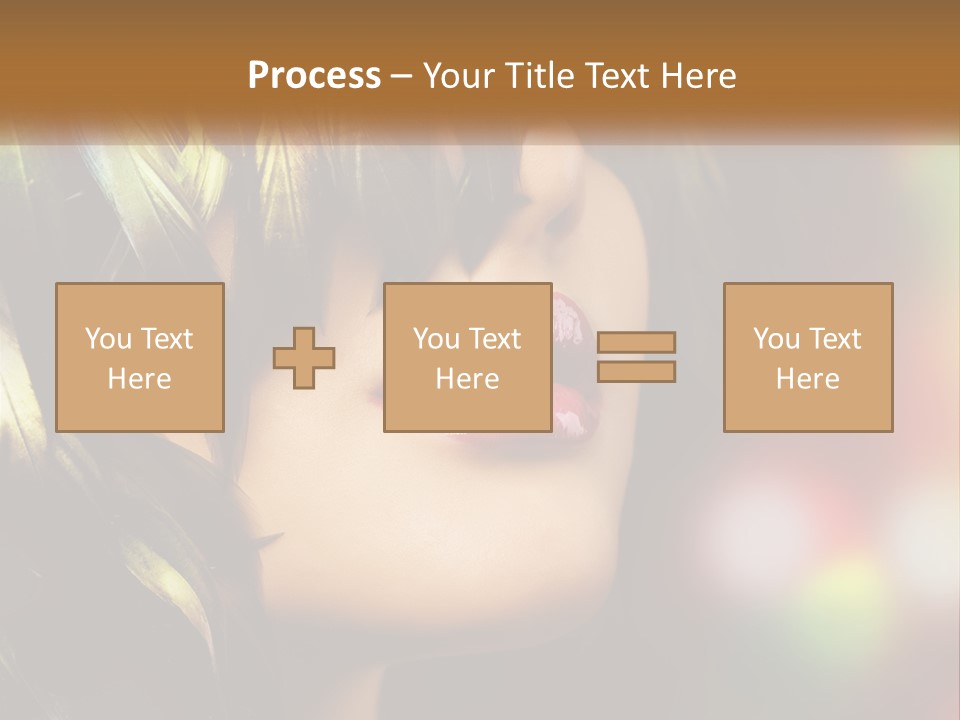 Process – Your Title Text Here

You Text Here

You Text Here

You Text Here